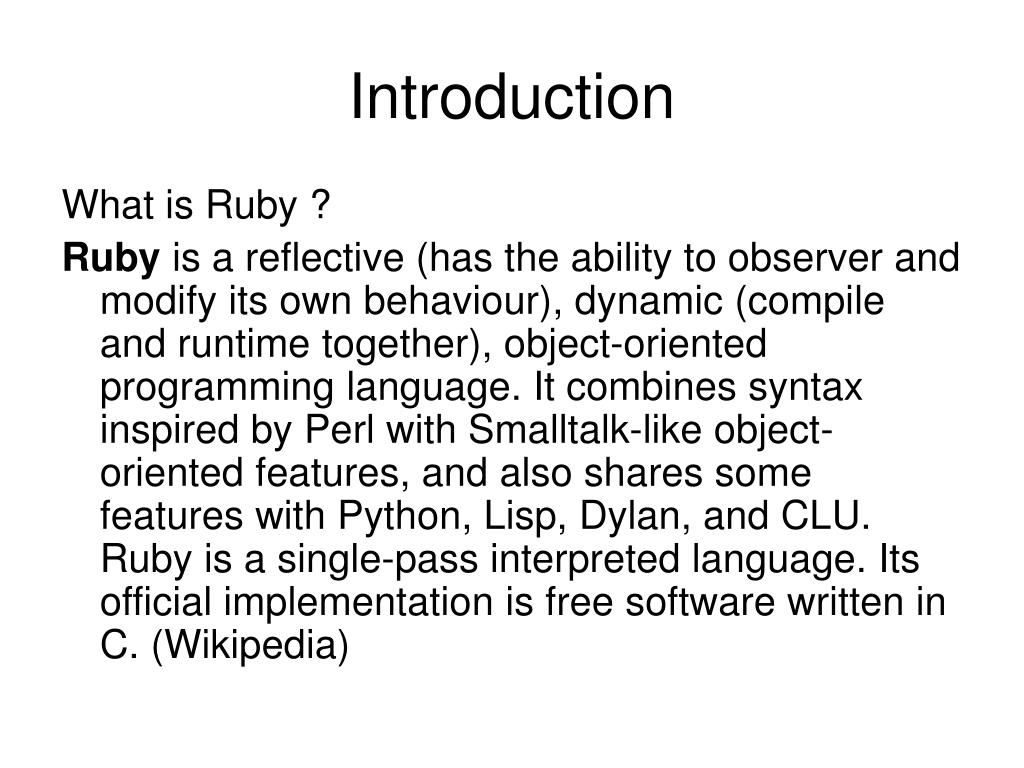 Introduction

What is Ruby ?

Ruby is a reflective (has the ability to observer and modify its own behaviour), dynamic (compile and runtime together), object-oriented programming language. It combines syntax inspired by Perl with Smalltalk-like object-oriented features, and also shares some features with Python, Lisp, Dylan, and CLU. Ruby is a single-pass interpreted language. Its official implementation is free software written in C. (Wikipedia)